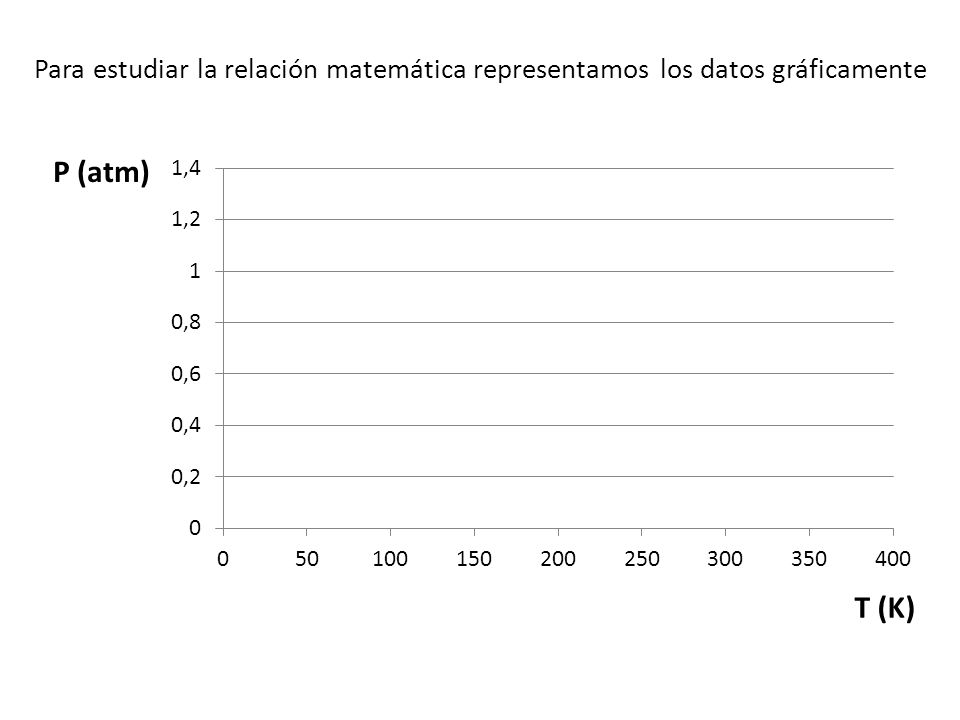 Para estudiar la relación matemática representamos los datos gráficamente

P (atm)

1,4
1,2
1
0,8
0,6
0,4
0,2
0

0 50 100 150 200 250 300 350 400

T (K)